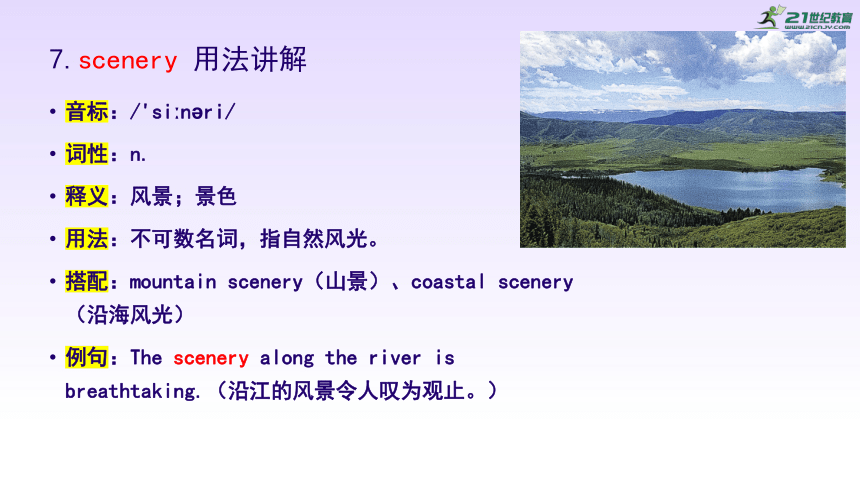 21世纪教育
www.21cnjy.com

7. scenery 用法讲解

• 音标：/'siːnəri/

• 词性：n.

• 释义：风景；景色

• 用法：不可数名词，指自然风光。

• 搭配：mountain scenery（山景）、coastal scenery（沿海风光）

• 例句：The scenery along the river is breathtaking.（沿江的风景令人叹为观止。）